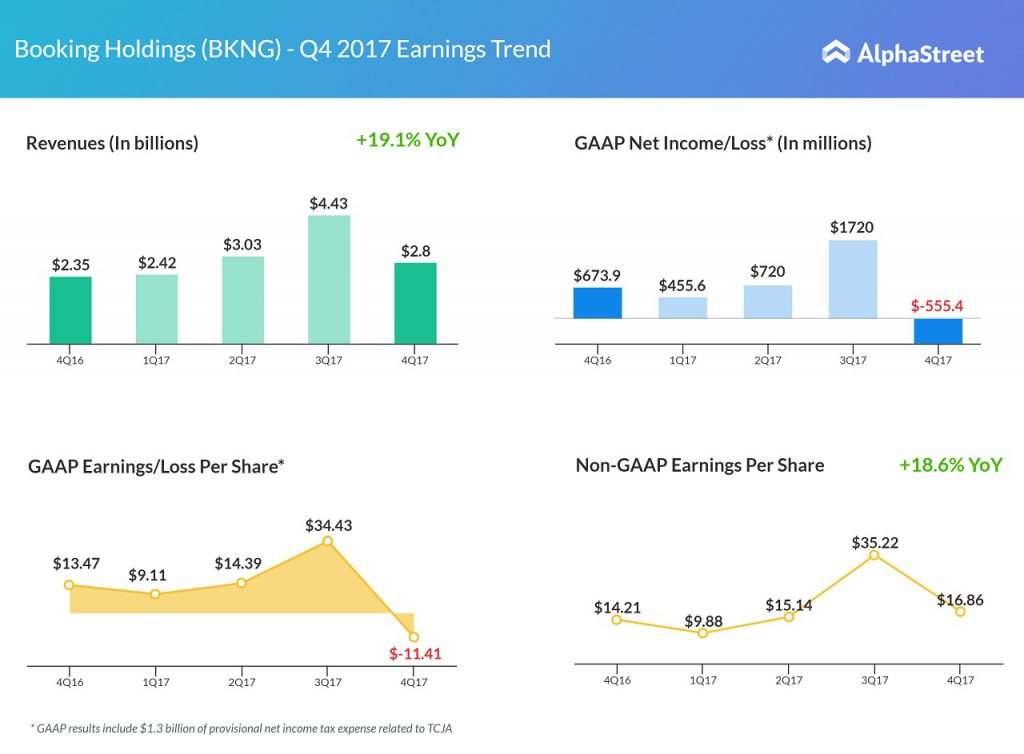 Booking Holdings (BKNG) - Q4 2017 Earnings Trend

AlphaStreet

Revenues (In billions)

+19.1% YoY

$2.35 $2.42 $3.03 $4.43 $2.8

4Q16 1Q17 2Q17 3Q17 4Q17

GAAP Net Income/Loss* (In millions)

$673.9 $455.6 $720 $1720 $-555.4

4Q16 1Q17 2Q17 3Q17 4Q17

GAAP Earnings/Loss Per Share*

$13.47 $9.11 $14.39 $34.43 $-11.41

4Q16 1Q17 2Q17 3Q17 4Q17

Non-GAAP Earnings Per Share

+18.6% YoY

$14.21 $9.88 $15.14 $35.22 $16.86

4Q16 1Q17 2Q17 3Q17 4Q17

* GAAP results include $1.3 billion of provisional net income tax expense related to TCJA